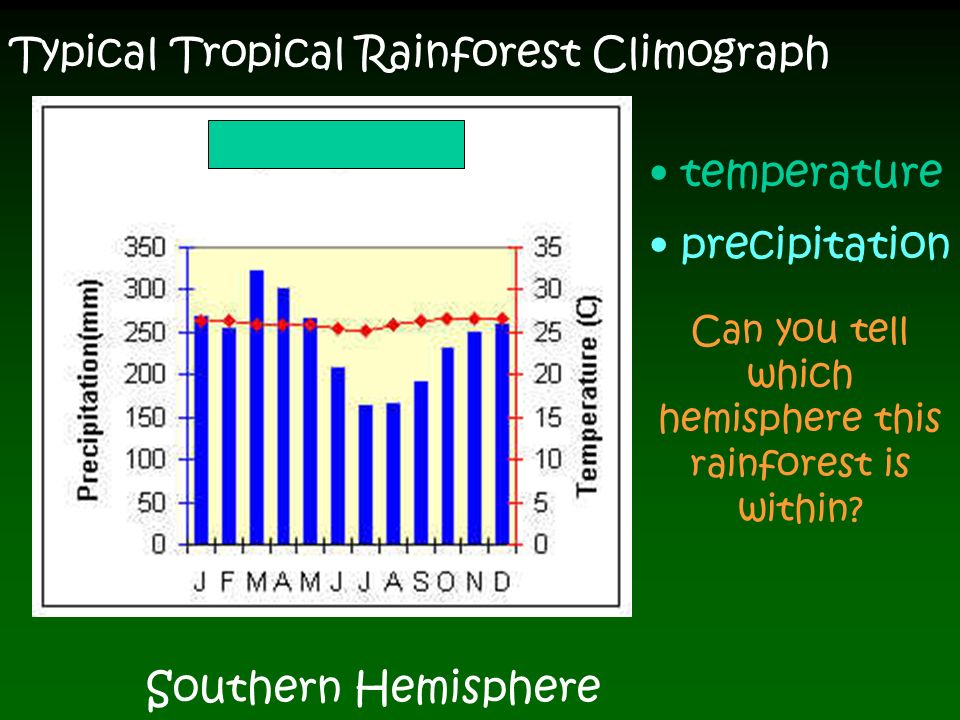 Typical Tropical Rainforest Climograph

Precipitation(mm)

350
300
250
200
150
100
50
0

35
30
25
20
15
10
5
0

Temperature (C)

J F M A M J J A S O N D

• temperature
• precipitation

Can you tell which hemisphere this rainforest is within?

Southern Hemisphere